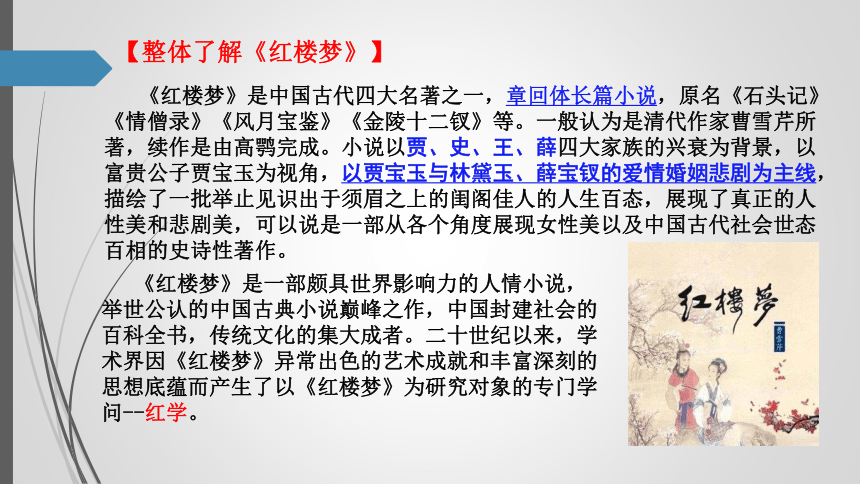 【整体了解《红楼梦》】

《红楼梦》是中国古代四大名著之一，章回体长篇小说，原名《石头记》《情僧录》《风月宝鉴》《金陵十二钗》等。一般认为是清代作家曹雪芹所著，续作是由高鹗完成。小说以贾、史、王、薛四大家族的兴衰为背景，以富贵公子贾宝玉为视角，以贾宝玉与林黛玉、薛宝钗的爱情婚姻悲剧为主线，描绘了一批举止见识出于须眉之上的闺阁佳人的人生百态，展现了真正的人性美和悲剧美，可以说是一部从各个角度展现女性美以及中国古代社会世态百相的史诗性著作。

《红楼梦》是一部颇具世界影响力的人情小说，举世公认的中国古典小说巅峰之作，中国封建社会的百科全书，传统文化的集大成者。二十世纪以来，学术界因《红楼梦》异常出色的艺术成就和丰富深刻的思想底蕴而产生了以《红楼梦》为研究对象的专门学问--红学。

红楼梦

曹雪芹